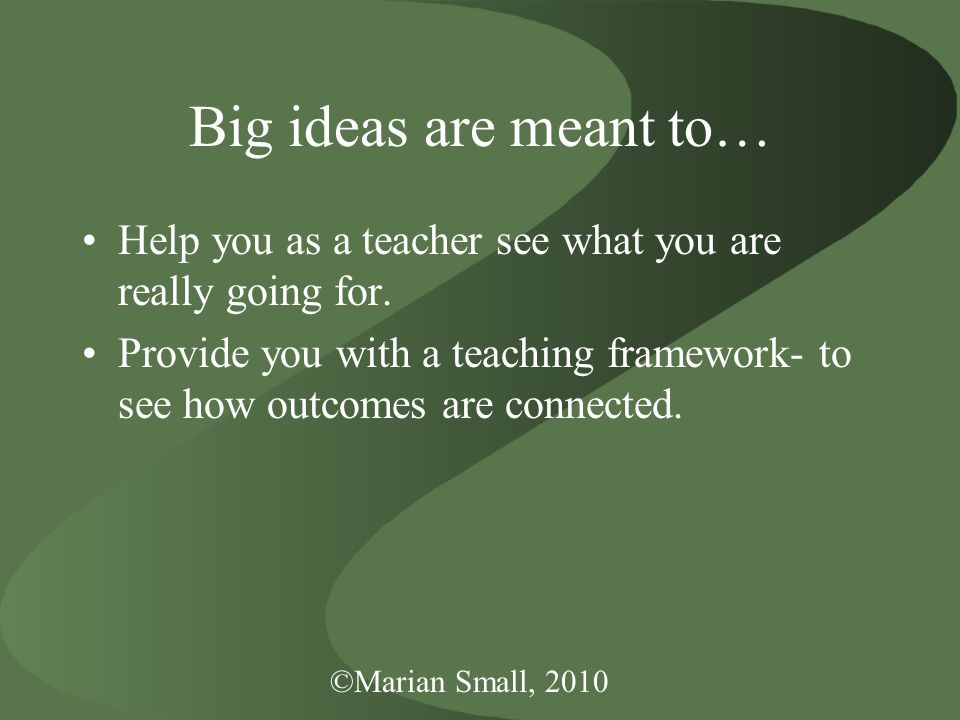 Big ideas are meant to…

• Help you as a teacher see what you are really going for.

• Provide you with a teaching framework- to see how outcomes are connected.

©Marian Small, 2010